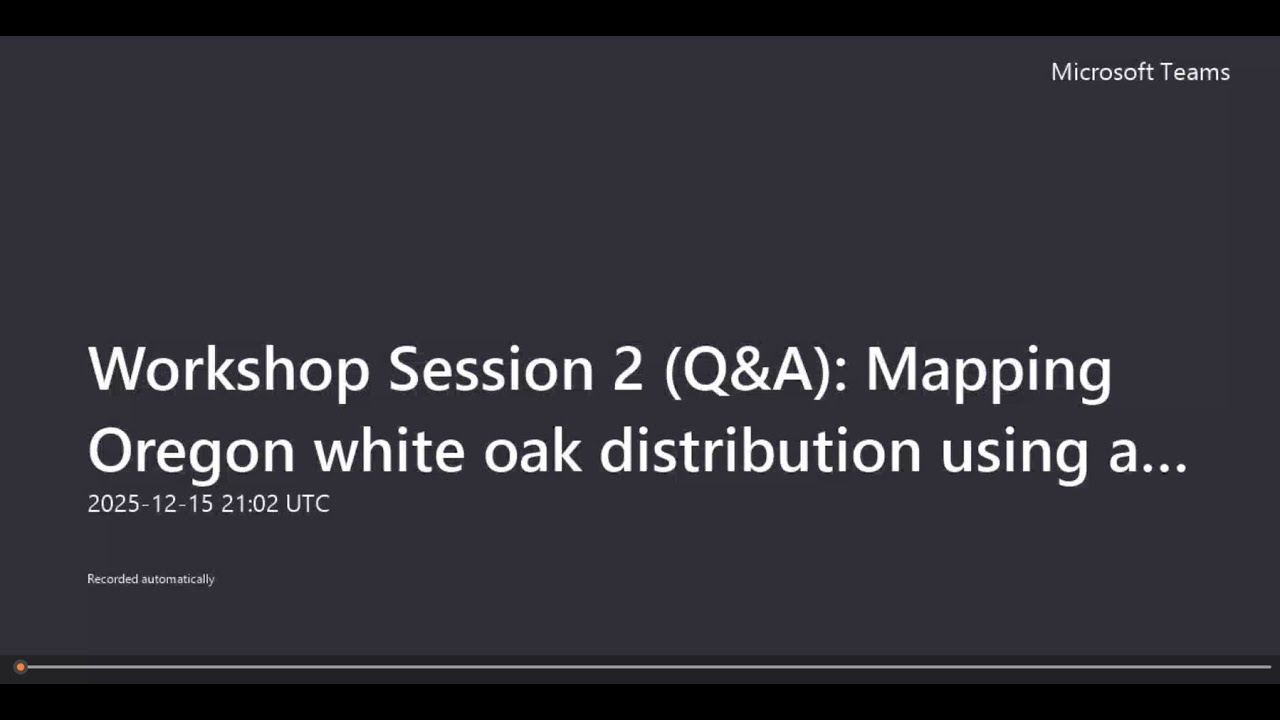 Microsoft Teams

Workshop Session 2 (Q&A): Mapping Oregon white oak distribution using a...

2025-12-15 21:02 UTC

Recorded automatically